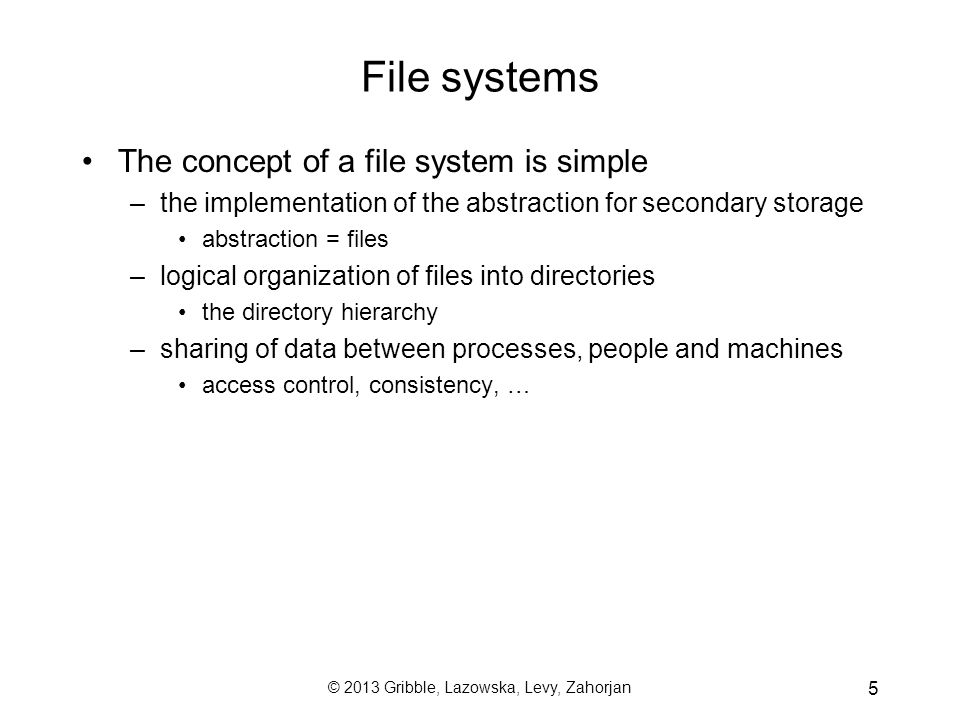 File systems

• The concept of a file system is simple

– the implementation of the abstraction for secondary storage

• abstraction = files

– logical organization of files into directories

• the directory hierarchy

– sharing of data between processes, people and machines

• access control, consistency, …

© 2013 Gribble, Lazowska, Levy, Zahorjan

5